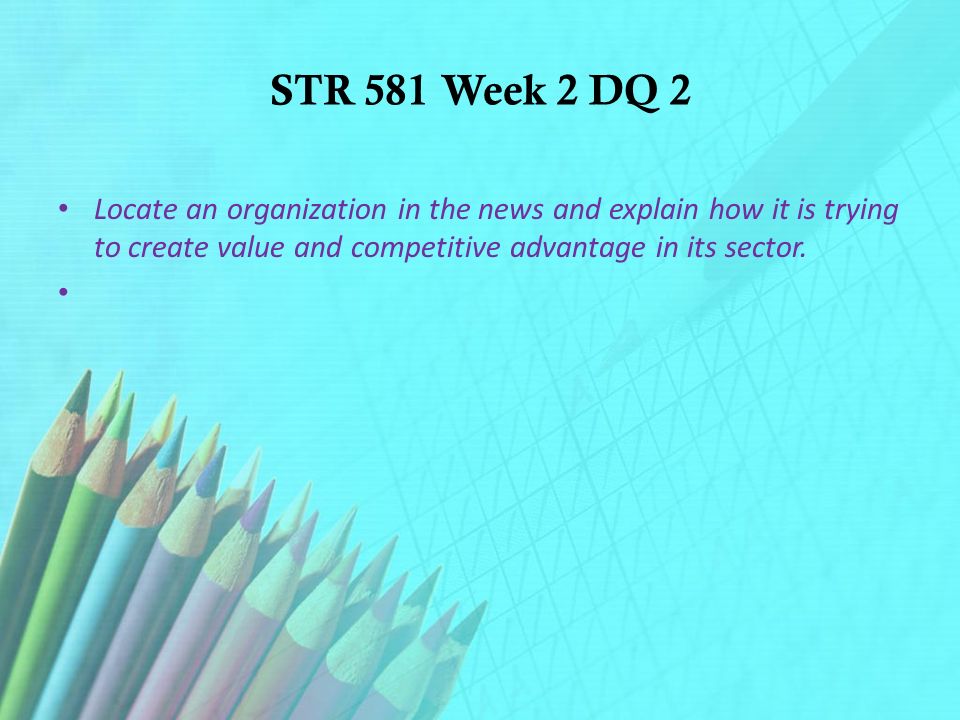 STR 581 Week 2 DQ 2

• Locate an organization in the news and explain how it is trying to create value and competitive advantage in its sector.
•